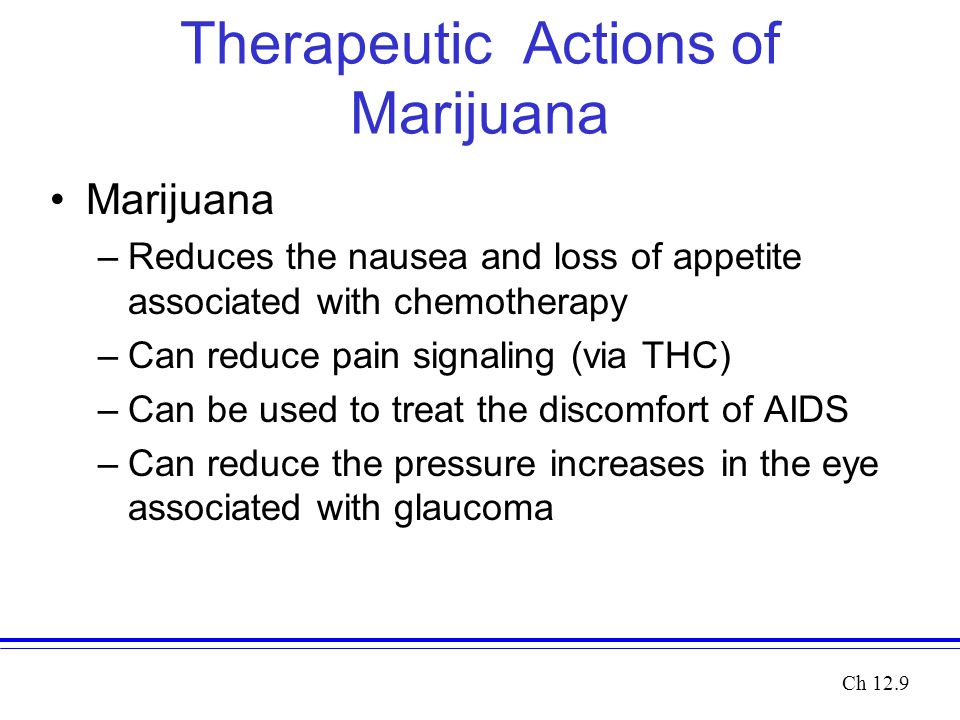 Therapeutic Actions of Marijuana

• Marijuana
– Reduces the nausea and loss of appetite associated with chemotherapy
– Can reduce pain signaling (via THC)
– Can be used to treat the discomfort of AIDS
– Can reduce the pressure increases in the eye associated with glaucoma

Ch 12.9